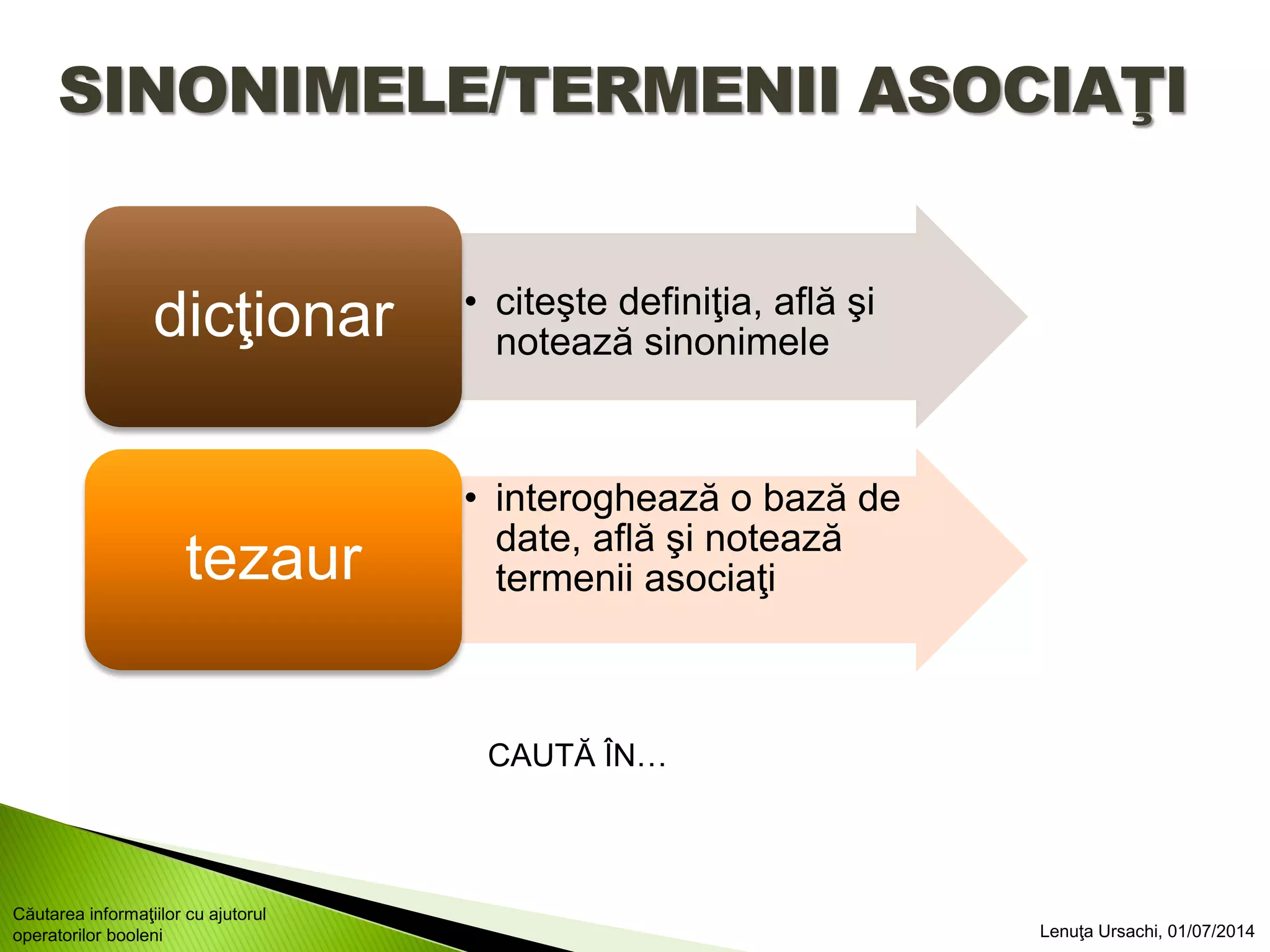 SINONIMELE/TERMENII ASOCIAŢI

dicţionar

• citeşte definiţia, află şi notează sinonimele

tezaur

• interoghează o bază de date, află şi notează termenii asociaţi

CAUTĂ ÎN…

Căutarea informaţiilor cu ajutorul operatorilor booleni

Lenuţa Ursachi, 01/07/2014